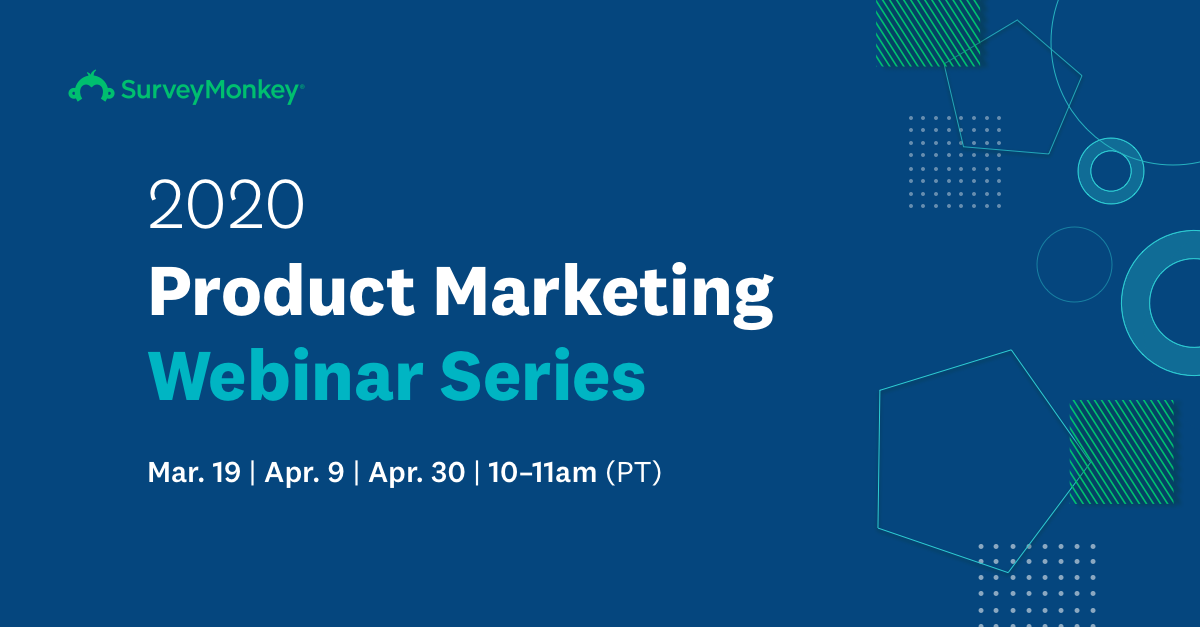 SurveyMonkey®

2020
Product Marketing
Webinar Series

Mar. 19 | Apr. 9 | Apr. 30 | 10–11am (PT)